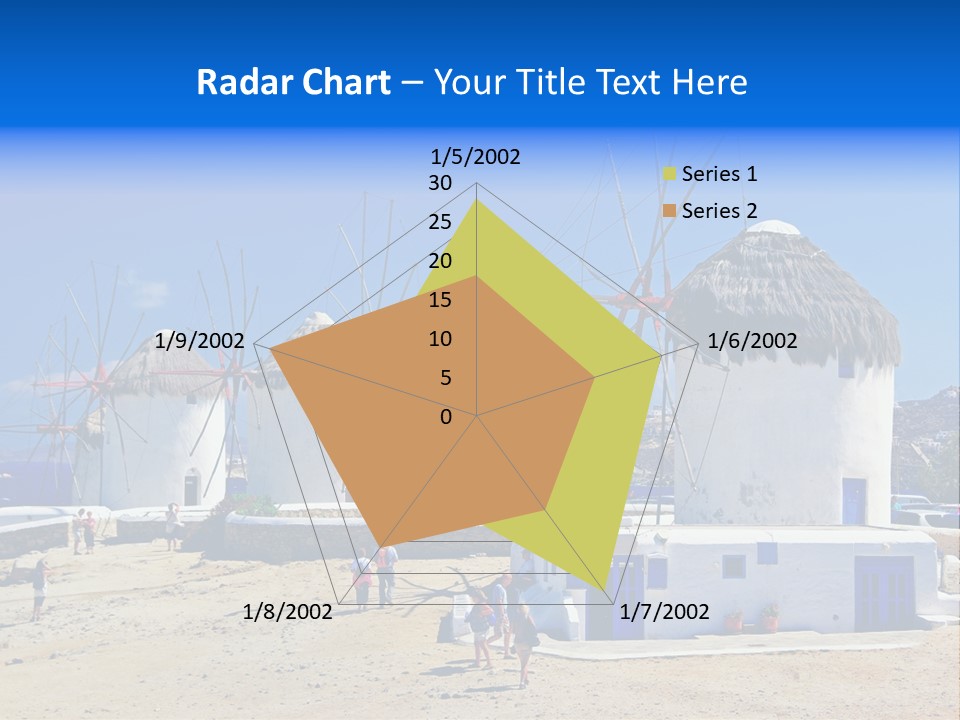 Radar Chart – Your Title Text Here

1/5/2002
30
25
20
15
10
5
0
1/6/2002
1/7/2002
1/8/2002
1/9/2002

Series 1
Series 2